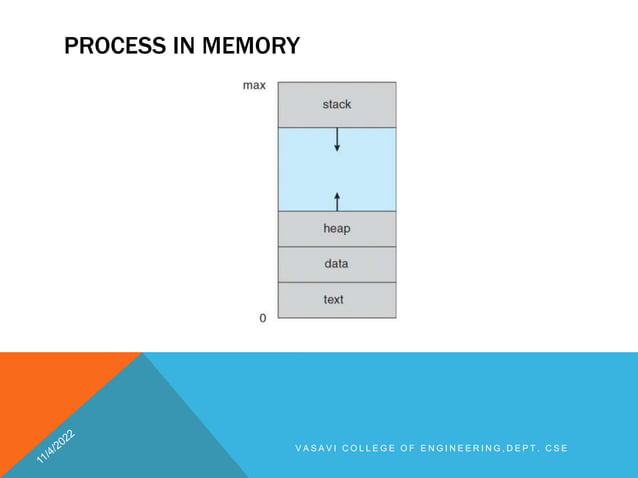 PROCESS IN MEMORY

max

stack

heap

data

text

0

11/4/2022

VASAVI COLLEGE OF ENGINEERING,DEPT. CSE